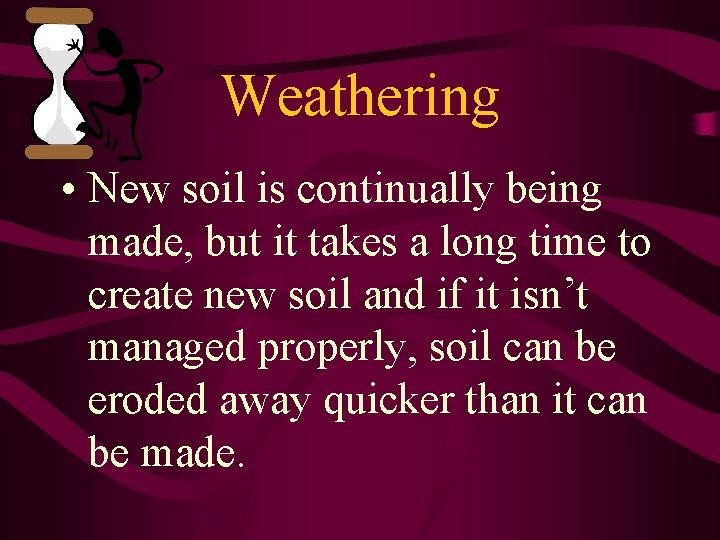 Weathering

• New soil is continually being made, but it takes a long time to create new soil and if it isn’t managed properly, soil can be eroded away quicker than it can be made.